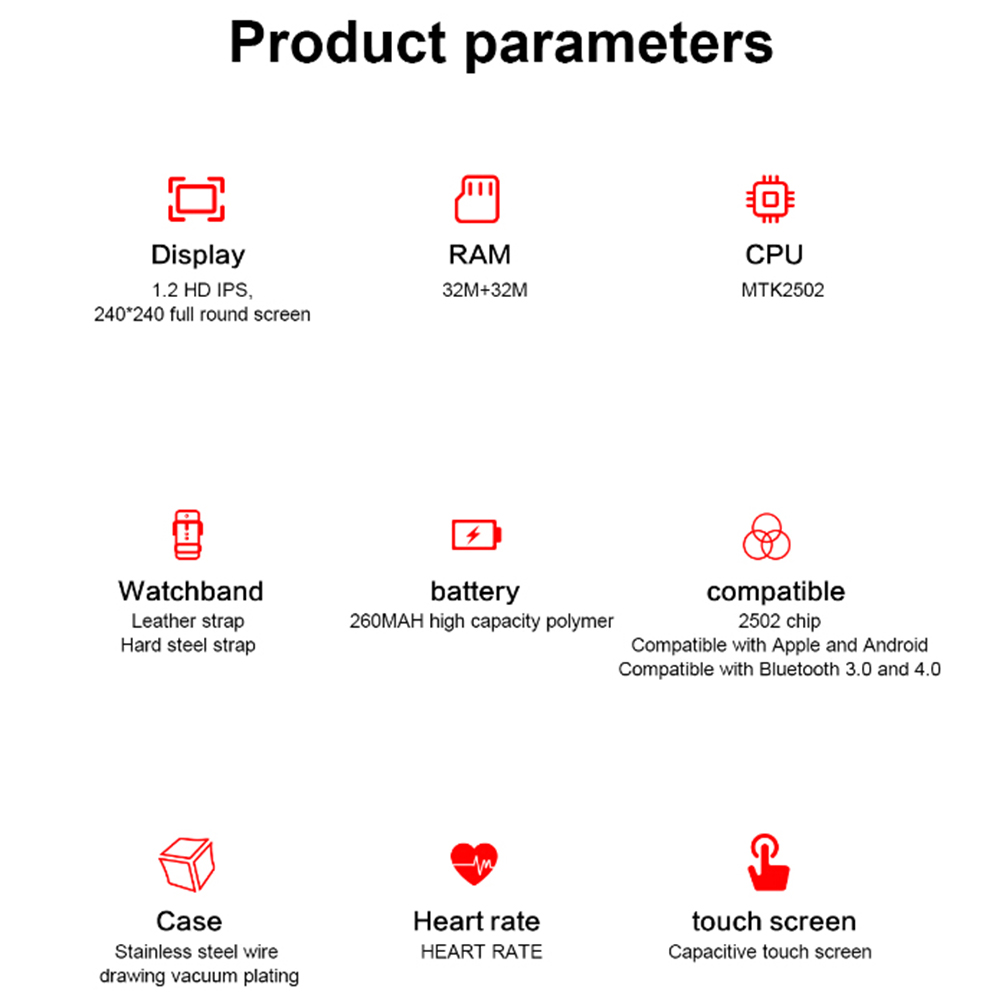 Product parameters

Display
1.2 HD IPS,
240*240 full round screen

RAM
32M+32M

CPU
MTK2502

Watchband
Leather strap
Hard steel strap

battery
260MAH high capacity polymer

compatible
2502 chip
Compatible with Apple and Android
Compatible with Bluetooth 3.0 and 4.0

Case
Stainless steel wire drawing vacuum plating

Heart rate
HEART RATE

touch screen
Capacitive touch screen